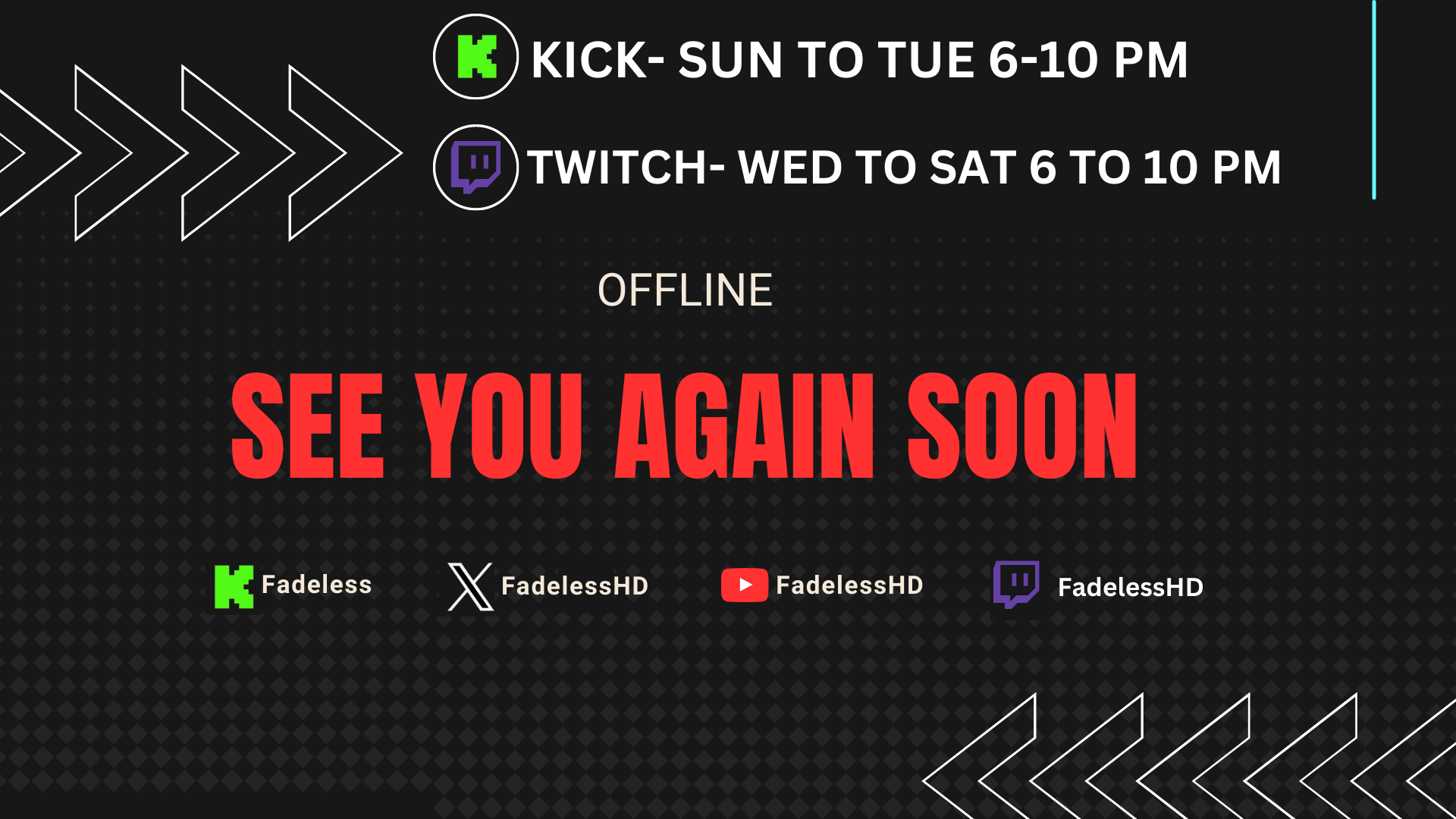 KICK- SUN TO TUE 6-10 PM

TWITCH- WED TO SAT 6 TO 10 PM

OFFLINE

SEE YOU AGAIN SOON

Fadeless FadelessHD FadelessHD FadelessHD